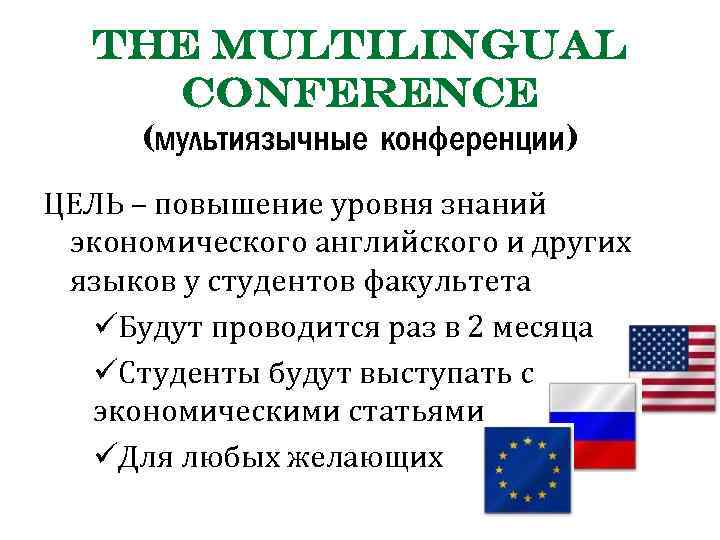 THE MULTILINGUAL CONFERENCE
(мультиязычные конференции)

ЦЕЛЬ – повышение уровня знаний экономического английского и других языков у студентов факультета

✓Будут проводится раз в 2 месяца

✓Студенты будут выступать с экономическими статьями

✓Для любых желающих